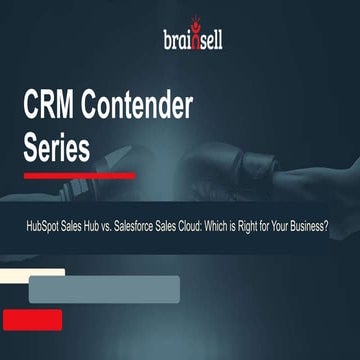 brainsell

CRM Contender Series

HubSpot Sales Hub vs. Salesforce Sales Cloud: Which is Right for Your Business?